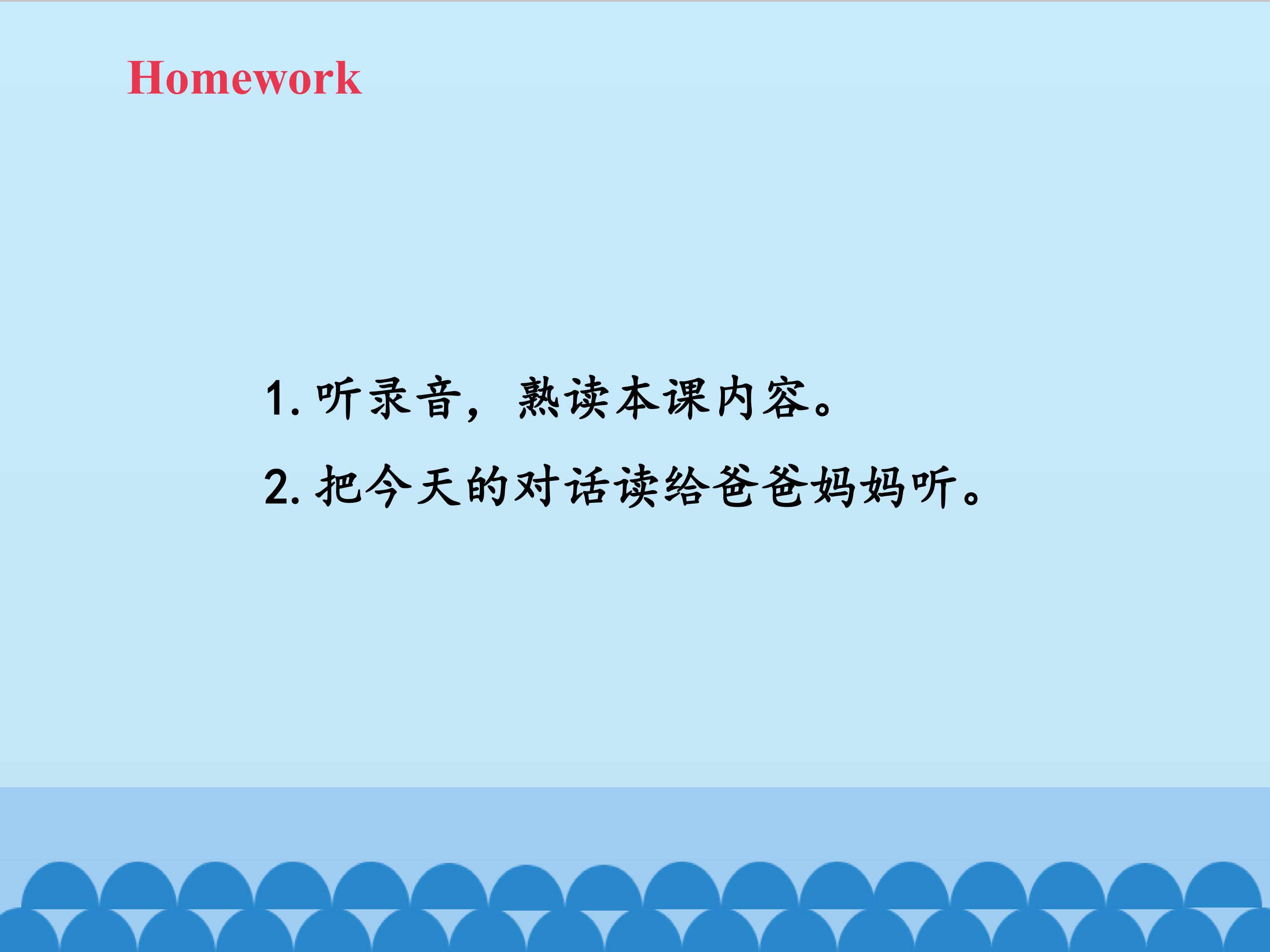 Homework

1. 听录音，熟读本课内容。

2. 把今天的对话读给爸爸妈妈听。